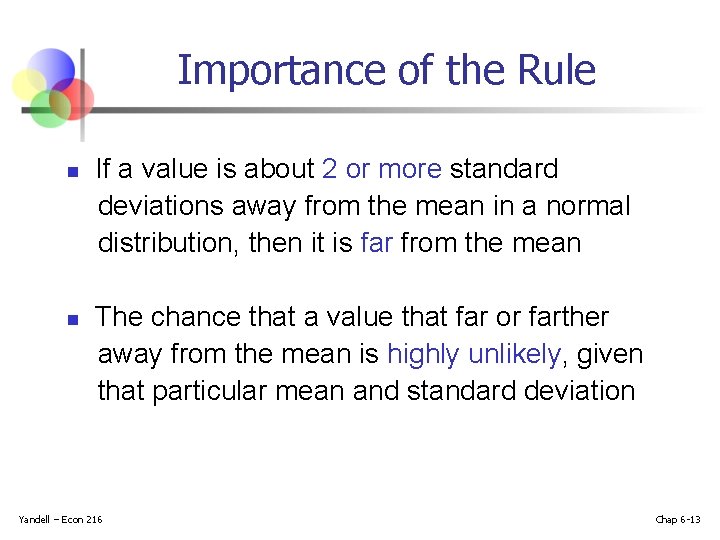 Importance of the Rule

- If a value is about 2 or more standard deviations away from the mean in a normal distribution, then it is far from the mean

- The chance that a value that far or farther away from the mean is highly unlikely, given that particular mean and standard deviation

Yandell – Econ 216

Chap 6-13